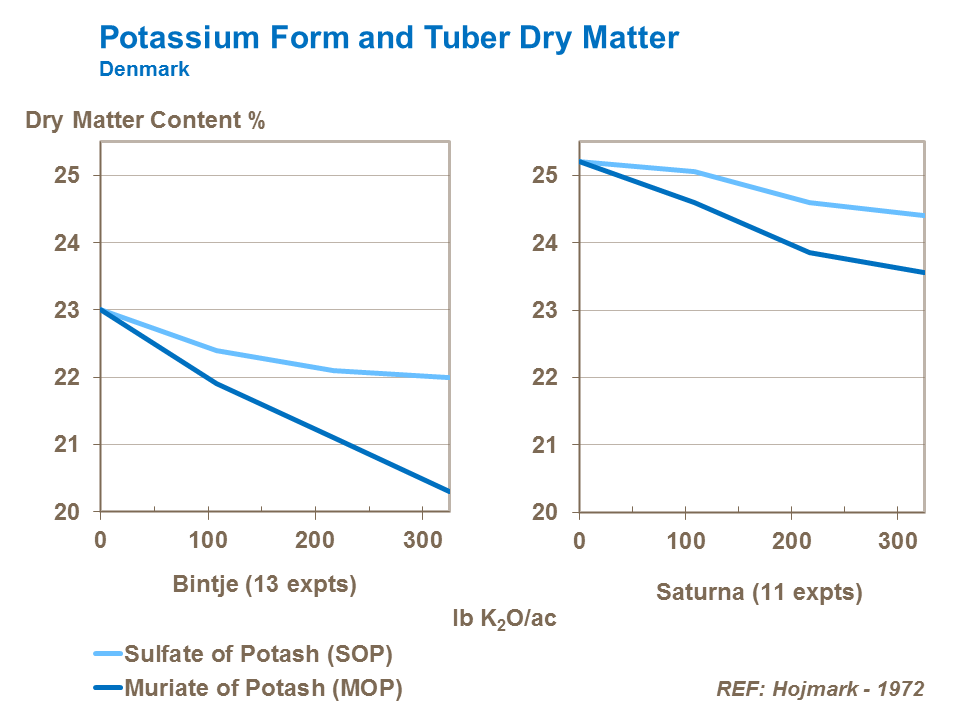 Potassium Form and Tuber Dry Matter
Denmark

Dry Matter Content %

25
24
23
22
21
20

0 100 200 300

Bintje (13 expts)

25
24
23
22
21
20

0 100 200 300

Saturna (11 expts)

lb $K_2O$/ac

Sulfate of Potash (SOP)
Muriate of Potash (MOP)

REF: Hojmark - 1972